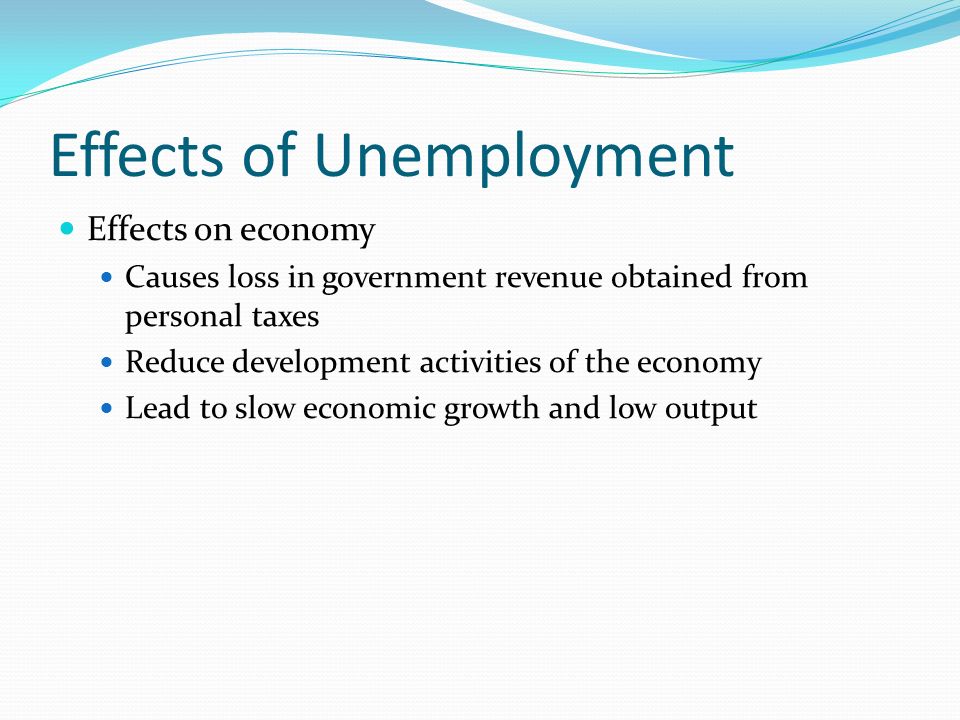 Effects of Unemployment

- Effects on economy
  - Causes loss in government revenue obtained from personal taxes
  - Reduce development activities of the economy
  - Lead to slow economic growth and low output